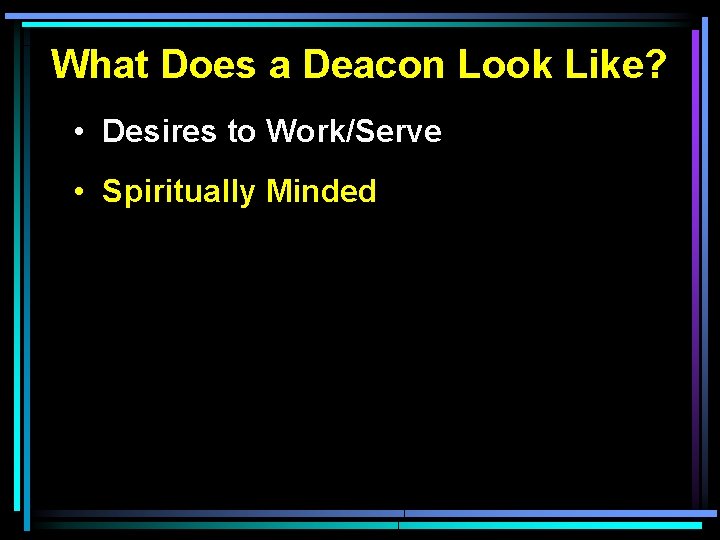 What Does a Deacon Look Like?

• Desires to Work/Serve

• Spiritually Minded